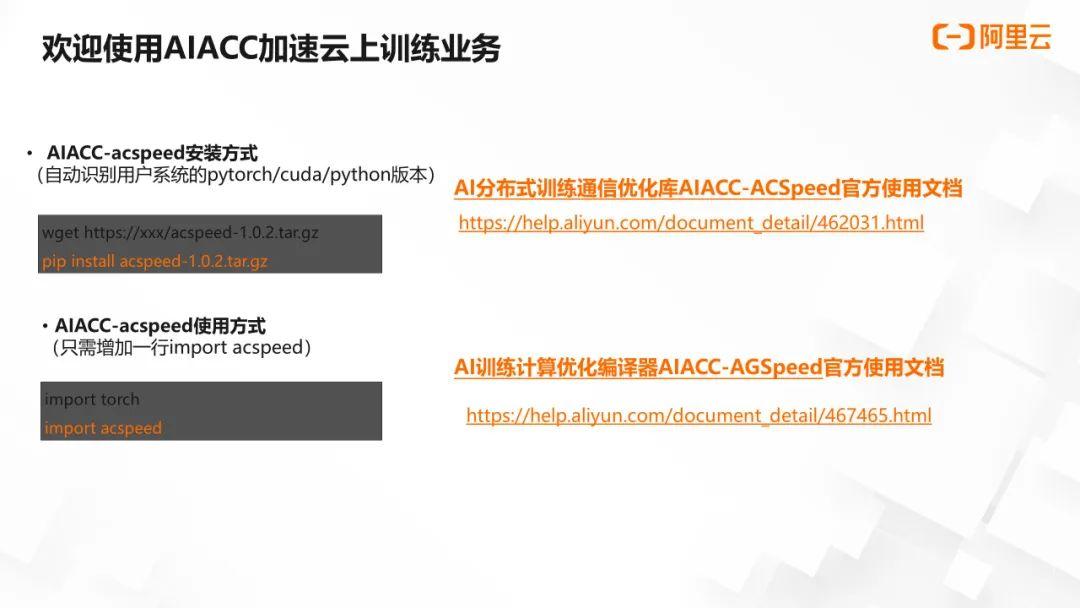 欢迎使用AIACC加速云上训练业务

阿里云

• AIACC-acspeed安装方式
（自动识别用户系统的pytorch/cuda/python版本）

wget https://xxx/acspeed-1.0.2.tar.gz
pip install acspeed-1.0.2.tar.gz

• AIACC-acspeed使用方式
（只需增加一行import acspeed）

import torch
import acspeed

AI分布式训练通信优化库AIACC-ACSpeed官方使用文档
https://help.aliyun.com/document_detail/462031.html

AI训练计算优化编译器AIACC-AGSpeed官方使用文档
https://help.aliyun.com/document_detail/467465.html